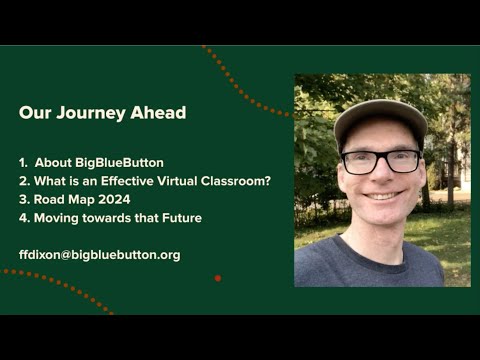 Our Journey Ahead

1. About BigBlueButton
2. What is an Effective Virtual Classroom?
3. Road Map 2024
4. Moving towards that Future

ffdixon@bigbluebutton.org